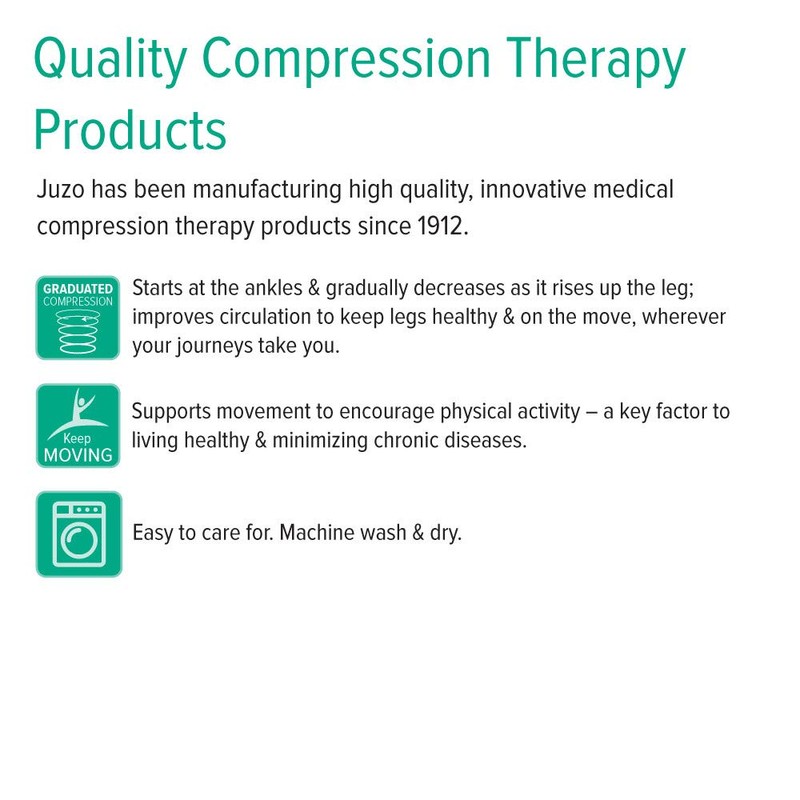 Quality Compression Therapy Products

Juzo has been manufacturing high quality, innovative medical compression therapy products since 1912.

GRADUATED COMPRESSION

Starts at the ankles & gradually decreases as it rises up the leg; improves circulation to keep legs healthy & on the move, wherever your journeys take you.

Keep MOVING

Supports movement to encourage physical activity – a key factor to living healthy & minimizing chronic diseases.

Easy to care for. Machine wash & dry.